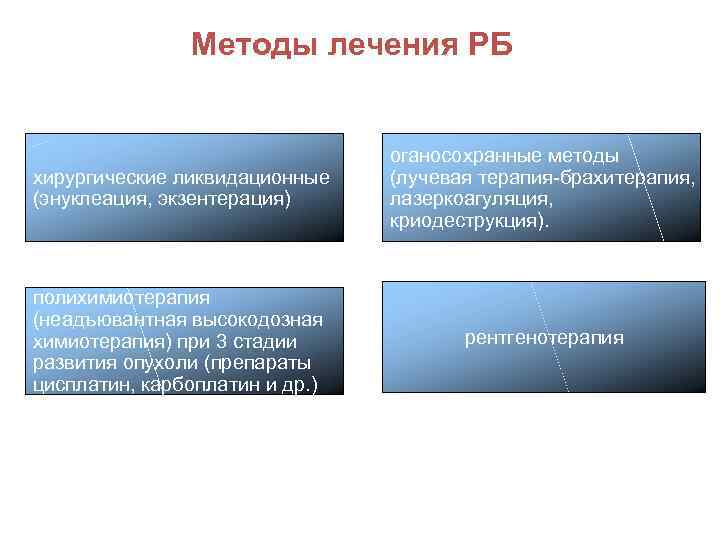 Методы лечения РБ

хирургические ликвидационные (энуклеация, экзентерация)

оганосохранные методы (лучевая терапия-брахитерапия, лазеркоагуляция, криодеструкция).

полихимиотерапия (неадьювантная высокодозная химиотерапия) при 3 стадии развития опухоли (препараты цисплатин, карбоплатин и др.)

рентгенотерапия